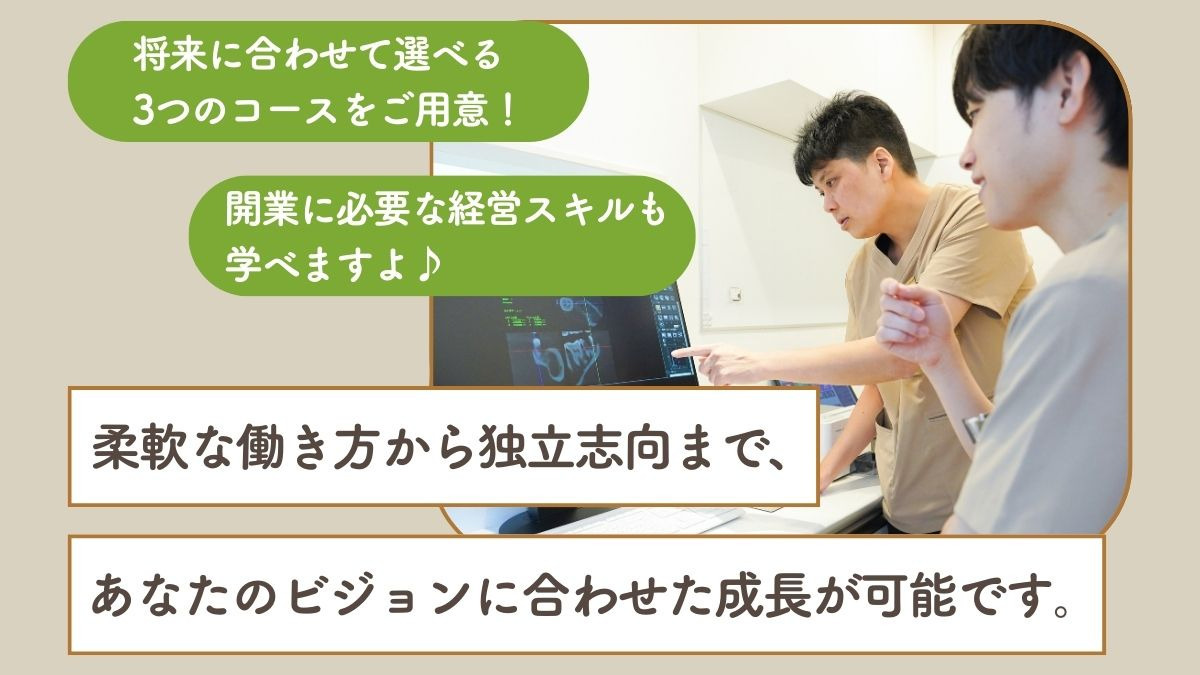 将来に合わせて選べる
3つのコースをご用意！

開業に必要な経営スキルも
学べますよ♪

柔軟な働き方から独立志向まで、

あなたのビジョンに合わせた成長が可能です。